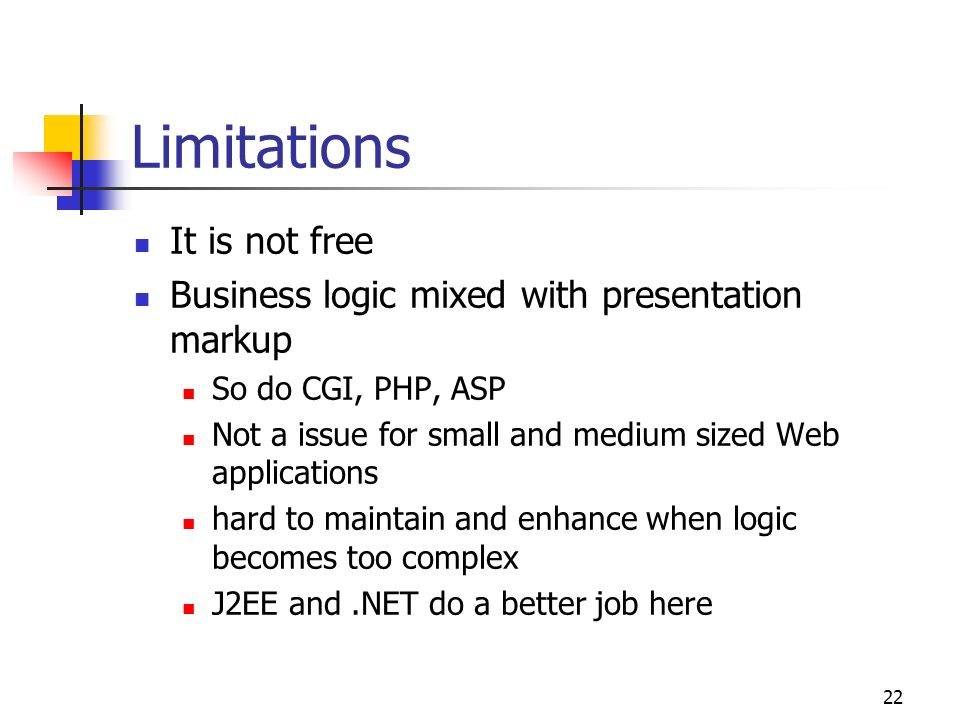 Limitations

- It is not free
- Business logic mixed with presentation markup
  - So do CGI, PHP, ASP
  - Not a issue for small and medium sized Web applications
  - hard to maintain and enhance when logic becomes too complex
  - J2EE and .NET do a better job here

22